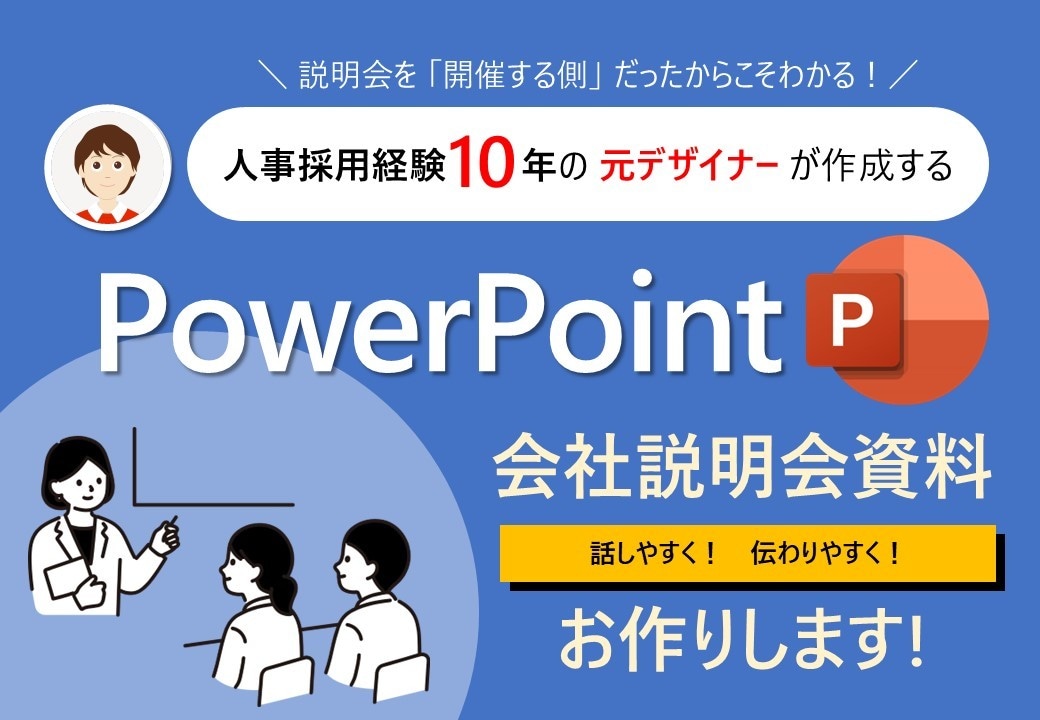 ＼ 説明会を「開催する側」だったからこそわかる！ ／

人事採用経験10年の 元デザイナー が作成する

PowerPoint P

会社説明会資料

話しやすく！　伝わりやすく！

お作りします!